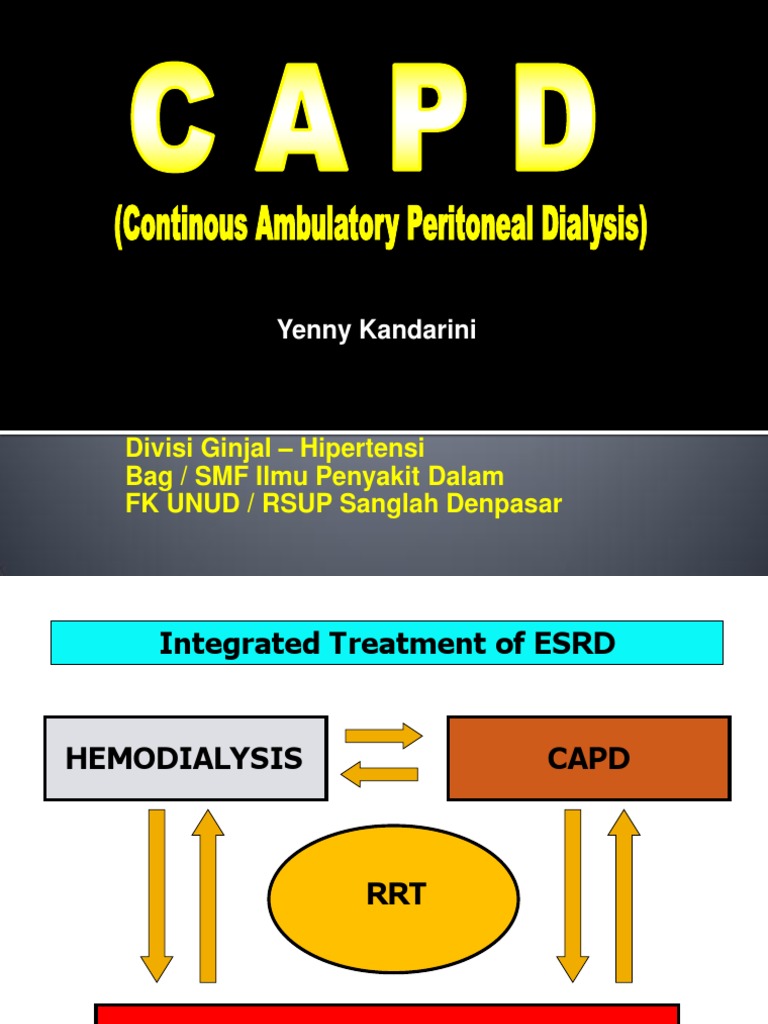 C A P D

(Continous Ambulatory Peritoneal Dialysis)

Yenny Kandarini

Divisi Ginjal – Hipertensi
Bag / SMF Ilmu Penyakit Dalam
FK UNUD / RSUP Sanglah Denpasar

Integrated Treatment of ESRD

HEMODIALYSIS

CAPD

RRT